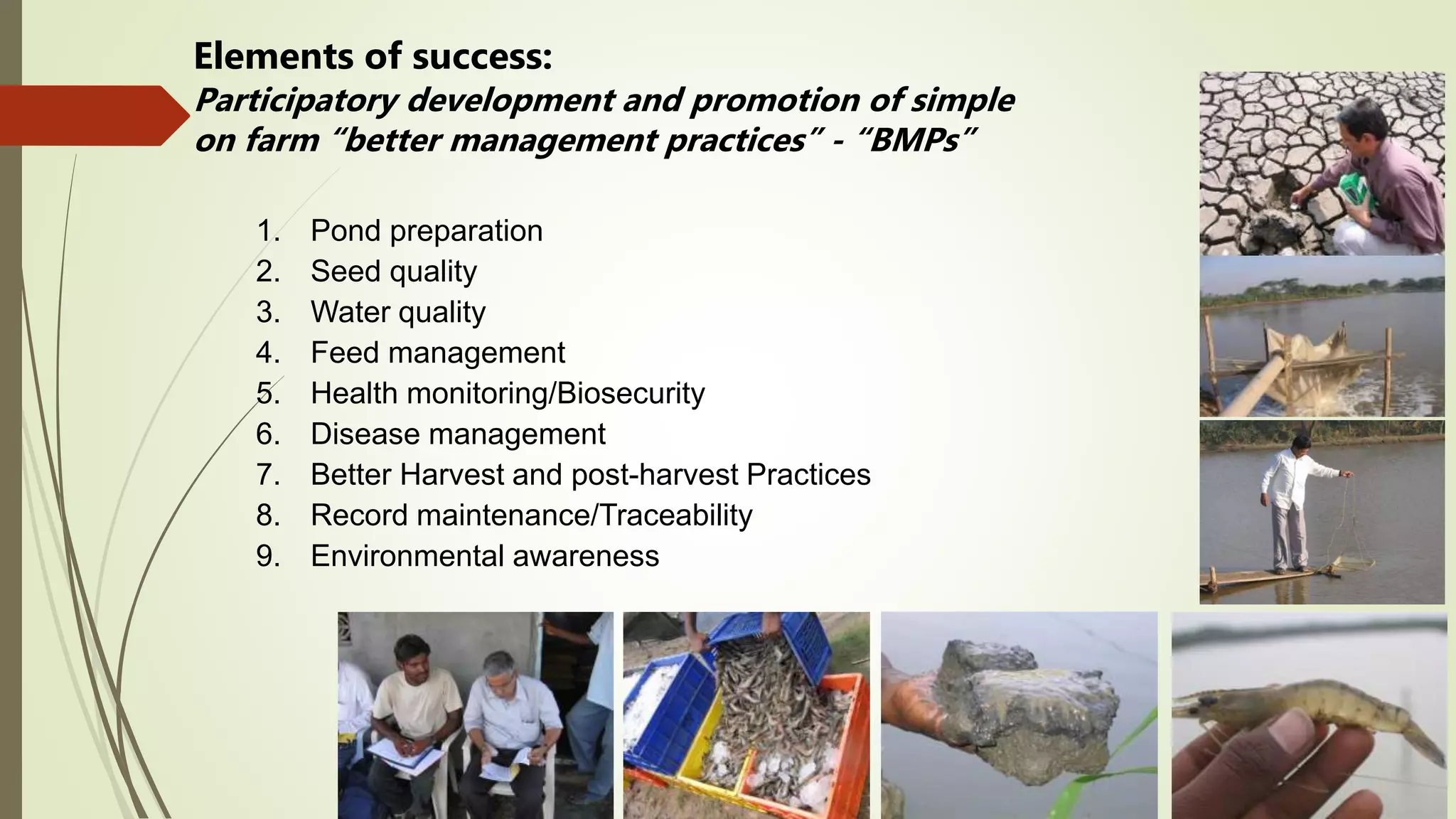 Elements of success:
Participatory development and promotion of simple on farm “better management practices” - “BMPs”

1. Pond preparation
2. Seed quality
3. Water quality
4. Feed management
5. Health monitoring/Biosecurity
6. Disease management
7. Better Harvest and post-harvest Practices
8. Record maintenance/Traceability
9. Environmental awareness